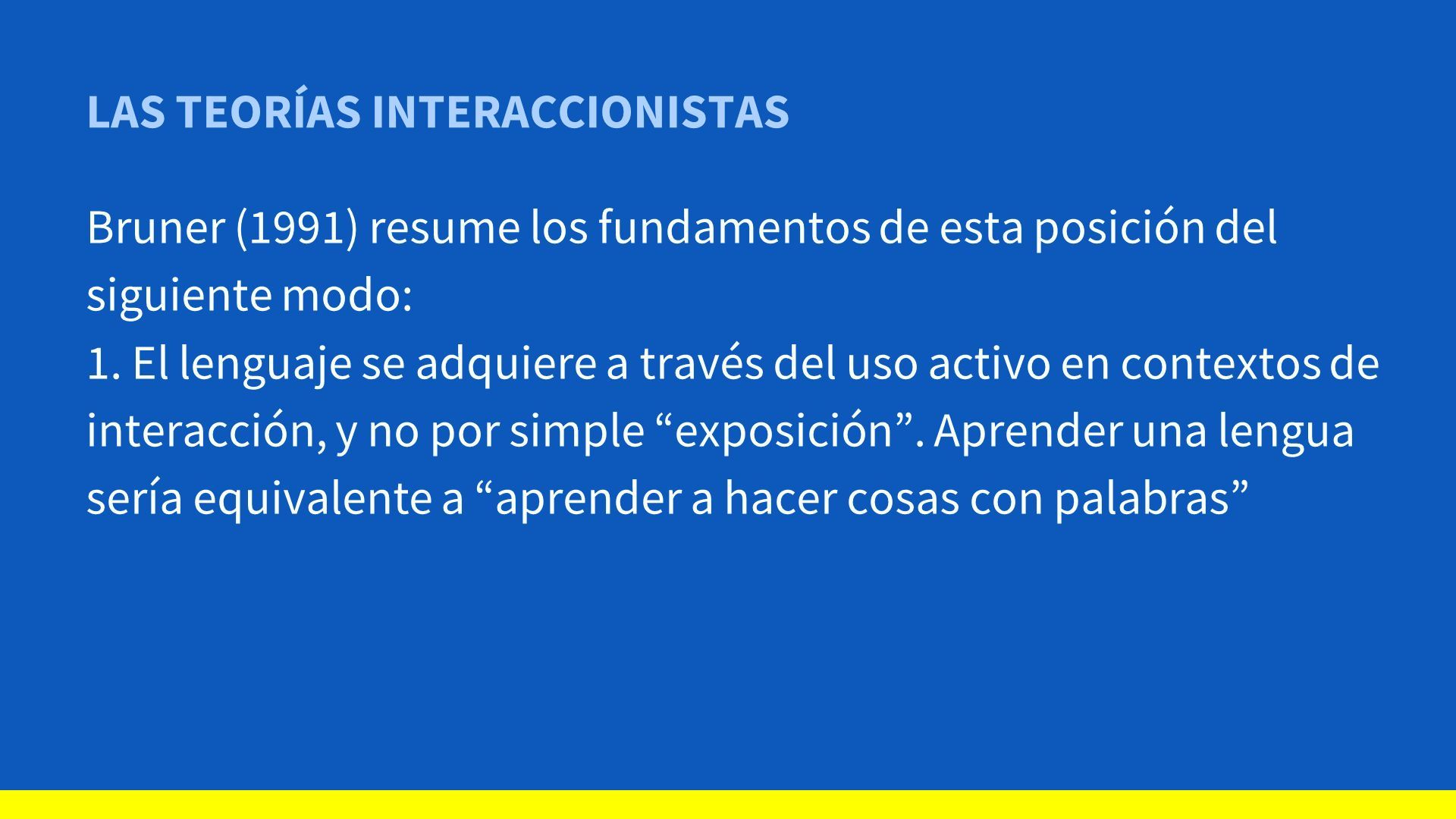 LAS TEORÍAS INTERACCIONISTAS

Bruner (1991) resume los fundamentos de esta posición del siguiente modo:
1. El lenguaje se adquiere a través del uso activo en contextos de interacción, y no por simple “exposición”. Aprender una lengua sería equivalente a “aprender a hacer cosas con palabras”